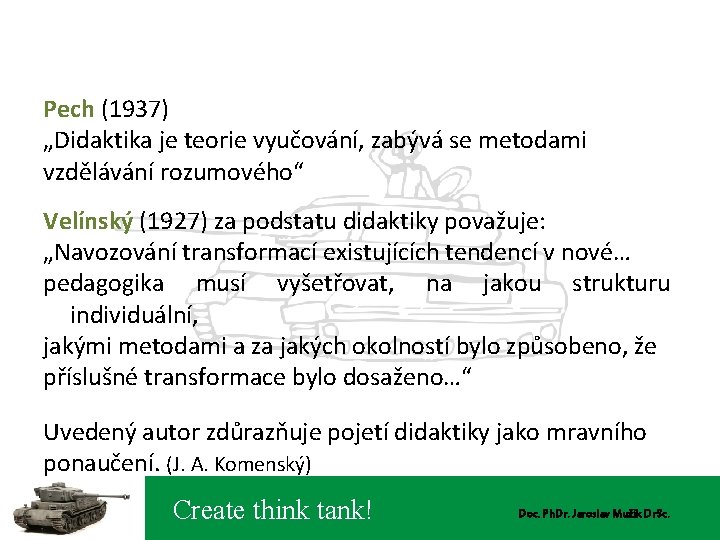 Pech (1937)
„Didaktika je teorie vyučování, zabývá se metodami vzdělávání rozumového“

Velínský (1927) za podstatu didaktiky považuje:
„Navozování transformací existujících tendencí v nové…
pedagogika musí vyšetřovat, na jakou strukturu individuální,
jakými metodami a za jakých okolností bylo způsobeno, že příslušné transformace bylo dosaženo…“

Uvedený autor zdůrazňuje pojetí didaktiky jako mravního ponaučení. (J. A. Komenský)

Create think tank!

Doc. PhDr. Jaroslav Mužík DrSc.